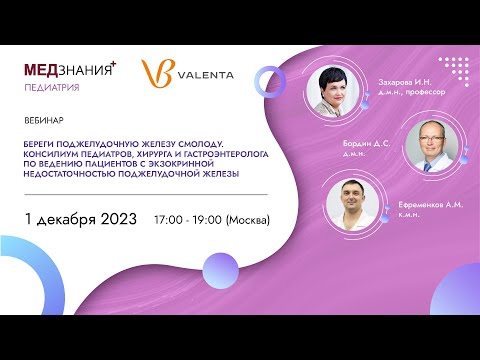 МЕДЗНАНИЯ+
ПЕДИАТРИЯ

VALENTA

ВЕБИНАР

БЕРЕГИ ПОДЖЕЛУДОЧНУЮ ЖЕЛЕЗУ СМОЛОДУ. КОНСИЛИУМ ПЕДИАТРОВ, ХИРУРГА И ГАСТРОЭНТЕРОЛОГА ПО ВЕДЕНИЮ ПАЦИЕНТОВ С ЭКЗОКРИННОЙ НЕДОСТАТОЧНОСТЬЮ ПОДЖЕЛУДОЧНОЙ ЖЕЛЕЗЫ

1 декабря 2023 17:00 - 19:00 (Москва)

Захарова И.Н.
д.м.н., профессор

Бордин Д.С.
д.м.н.

Ефременков А.М.
к.м.н.